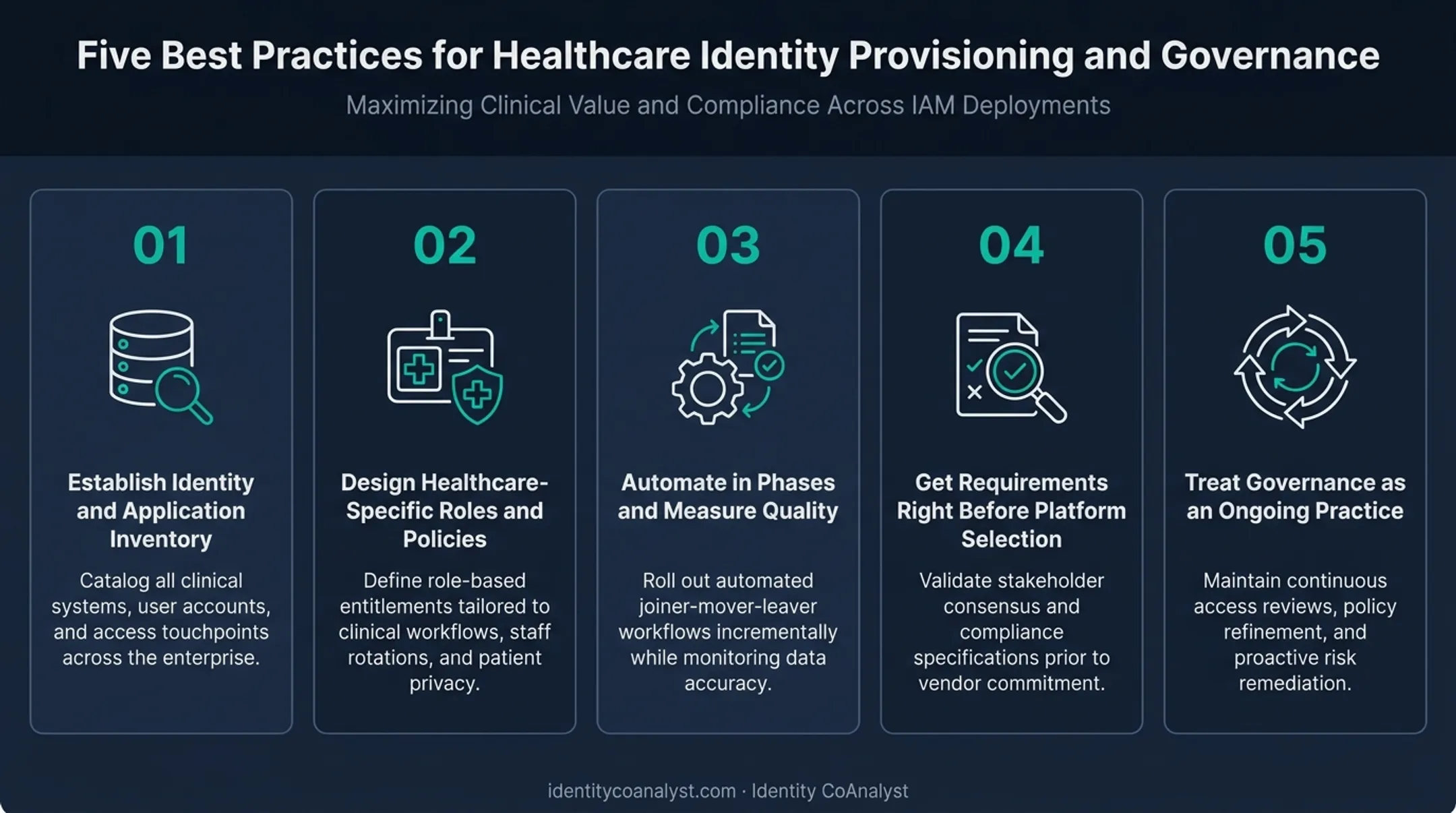 Five Best Practices for Healthcare Identity Provisioning and Governance

Maximizing Clinical Value and Compliance Across IAM Deployments

01

Establish Identity and Application Inventory

Catalog all clinical systems, user accounts, and access touchpoints across the enterprise.

02

Design Healthcare-Specific Roles and Policies

Define role-based entitlements tailored to clinical workflows, staff rotations, and patient privacy.

03

Automate in Phases and Measure Quality

Roll out automated joiner-mover-leaver workflows incrementally while monitoring data accuracy.

04

Get Requirements Right Before Platform Selection

Validate stakeholder consensus and compliance specifications prior to vendor commitment.

05

Treat Governance as an Ongoing Practice

Maintain continuous access reviews, policy refinement, and proactive risk remediation.

identitycoanalyst.com · Identity CoAnalyst